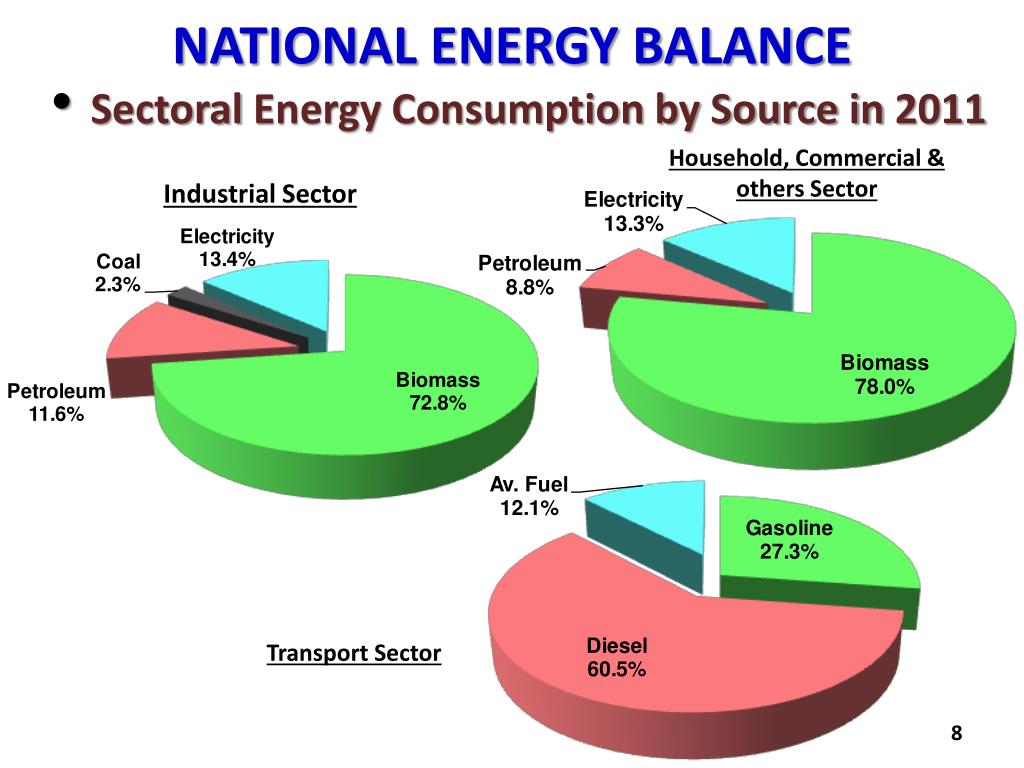 NATIONAL ENERGY BALANCE

• Sectoral Energy Consumption by Source in 2011

Industrial Sector

Electricity 13.4%

Coal 2.3%

Petroleum 11.6%

Biomass 72.8%

Household, Commercial & others Sector

Electricity 13.3%

Petroleum 8.8%

Biomass 78.0%

Av. Fuel 12.1%

Gasoline 27.3%

Diesel 60.5%

Transport Sector

8